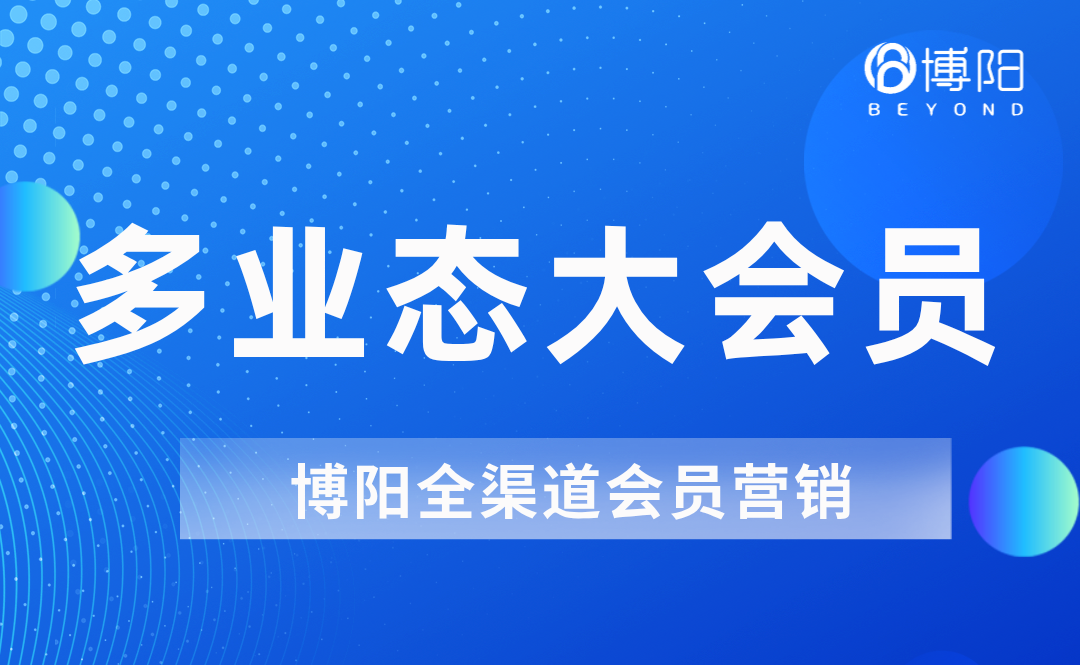 博阳
BEYOND

多业态大会员

博阳全渠道会员营销